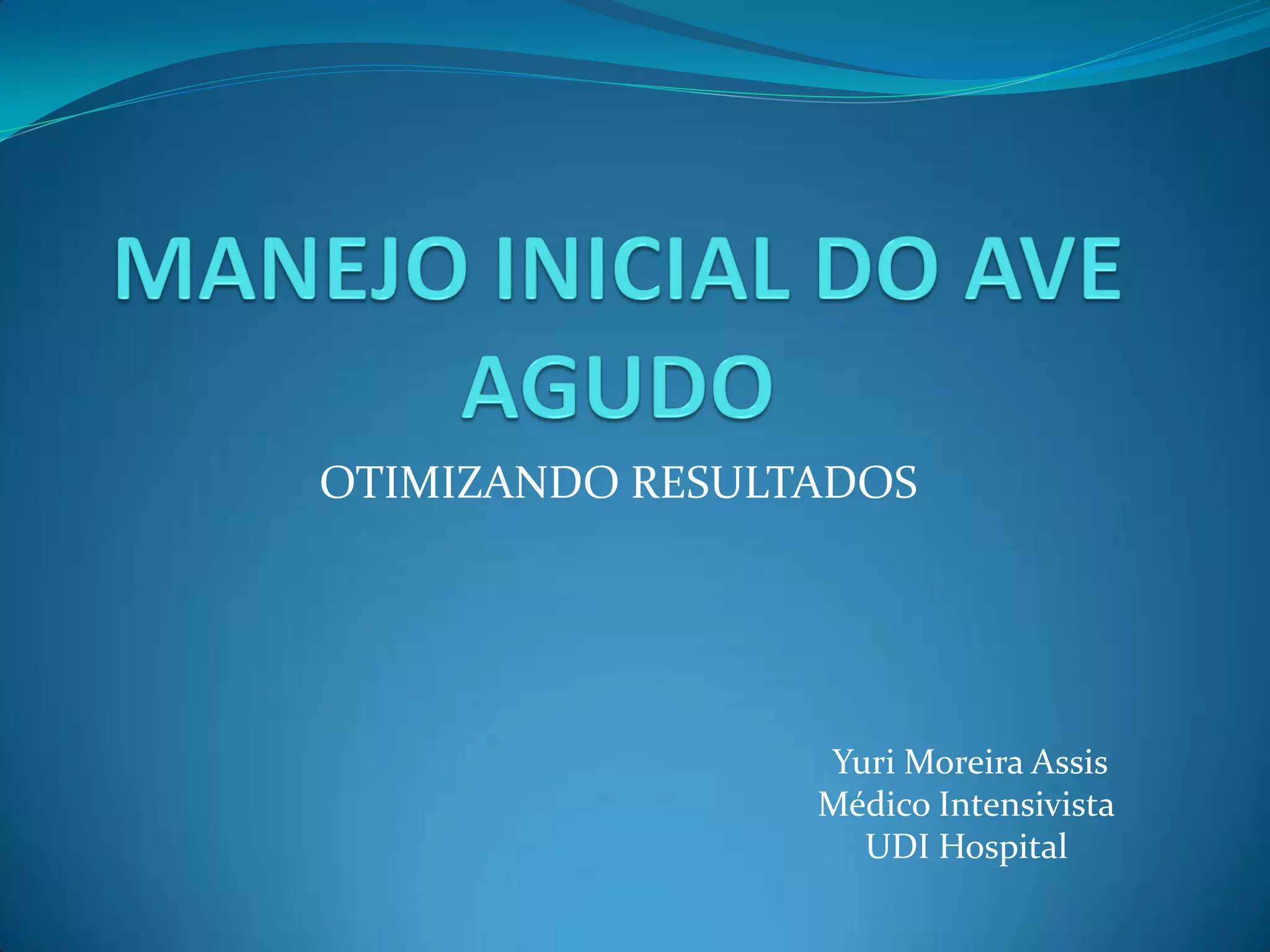 MANEJO INICIAL DO AVE AGUDO

OTIMIZANDO RESULTADOS

Yuri Moreira Assis
Médico Intensivista
UDI Hospital